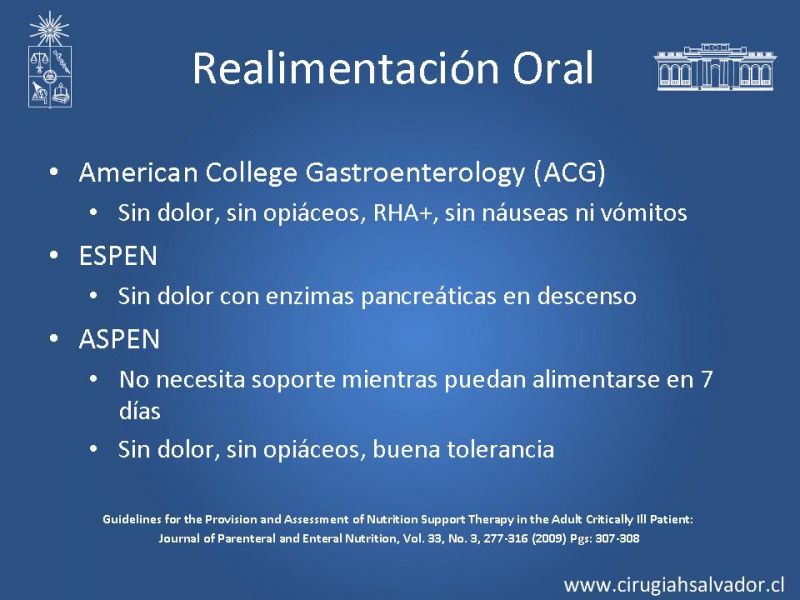 Realimentación Oral

• American College Gastroenterology (ACG)
  • Sin dolor, sin opiáceos, RHA+, sin náuseas ni vómitos
• ESPEN
  • Sin dolor con enzimas pancreáticas en descenso
• ASPEN
  • No necesita soporte mientras puedan alimentarse en 7 días
  • Sin dolor, sin opiáceos, buena tolerancia

Guidelines for the Provision and Assessment of Nutrition Support Therapy in the Adult Critically Ill Patient: Journal of Parenteral and Enteral Nutrition, Vol. 33, No. 3, 277-316 (2009) Pgs: 307-308

www.cirugiahsalvador.cl